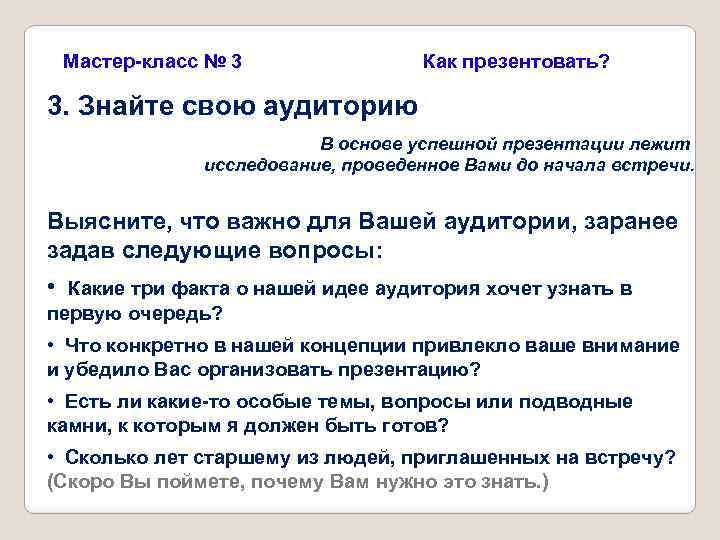 Мастер-класс № 3

Как презентовать?

3. Знайте свою аудиторию

В основе успешной презентации лежит исследование, проведенное Вами до начала встречи.

Выясните, что важно для Вашей аудитории, заранее задав следующие вопросы:

• Какие три факта о нашей идее аудитория хочет узнать в первую очередь?

• Что конкретно в нашей концепции привлекло ваше внимание и убедило Вас организовать презентацию?

• Есть ли какие-то особые темы, вопросы или подводные камни, к которым я должен быть готов?

• Сколько лет старшему из людей, приглашенных на встречу? (Скоро Вы поймете, почему Вам нужно это знать.)